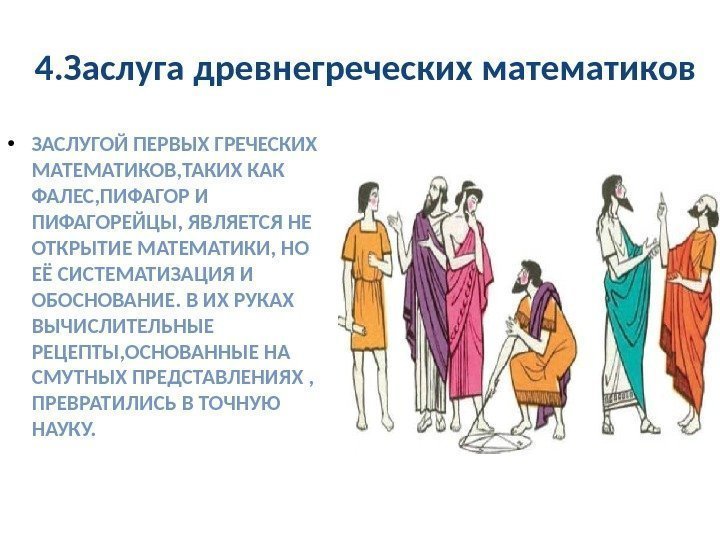 4.Заслуга древнегреческих математиков

• ЗАСЛУГОЙ ПЕРВЫХ ГРЕЧЕСКИХ МАТЕМАТИКОВ,ТАКИХ КАК ФАЛЕС,ПИФАГОР И ПИФАГОРЕЙЦЫ, ЯВЛЯЕТСЯ НЕ ОТКРЫТИЕ МАТЕМАТИКИ, НО ЕЁ СИСТЕМАТИЗАЦИЯ И ОБОСНОВАНИЕ. В ИХ РУКАХ ВЫЧИСЛИТЕЛЬНЫЕ РЕЦЕПТЫ,ОСНОВАННЫЕ НА СМУТНЫХ ПРЕДСТАВЛЕНИЯХ , ПРЕВРАТИЛИСЬ В ТОЧНУЮ НАУКУ.